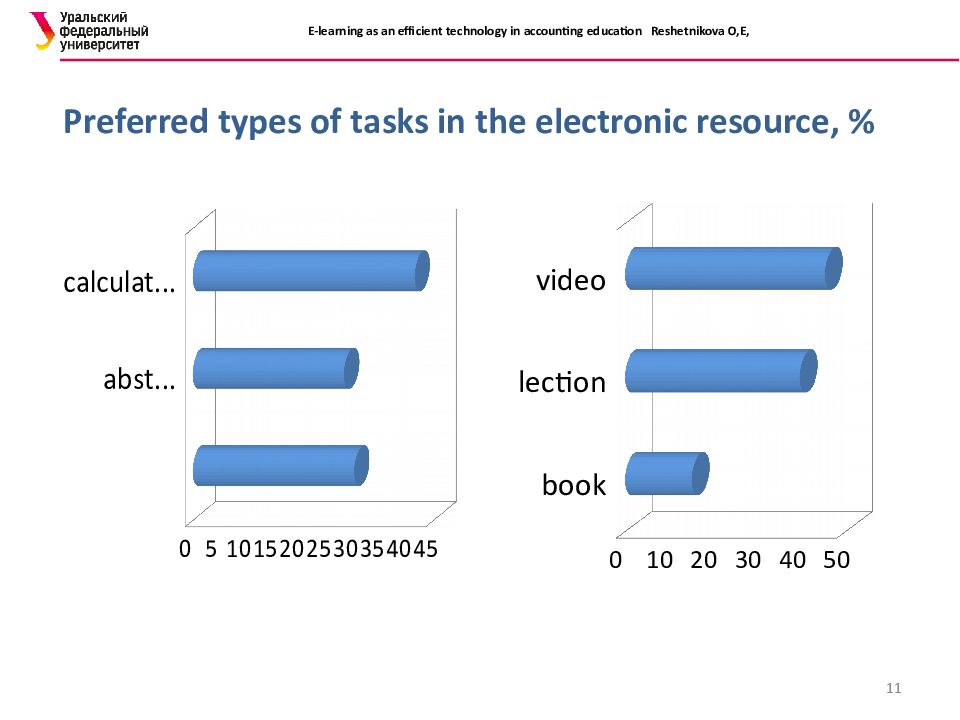 Уральский федеральный университет

E-learning as an efficient technology in accounting education Reshetnikova O,E,

Preferred types of tasks in the electronic resource, %

calculat...
abst...

0 5 10 15 20 25 30 35 40 45

video
lection
book

0 10 20 30 40 50

11